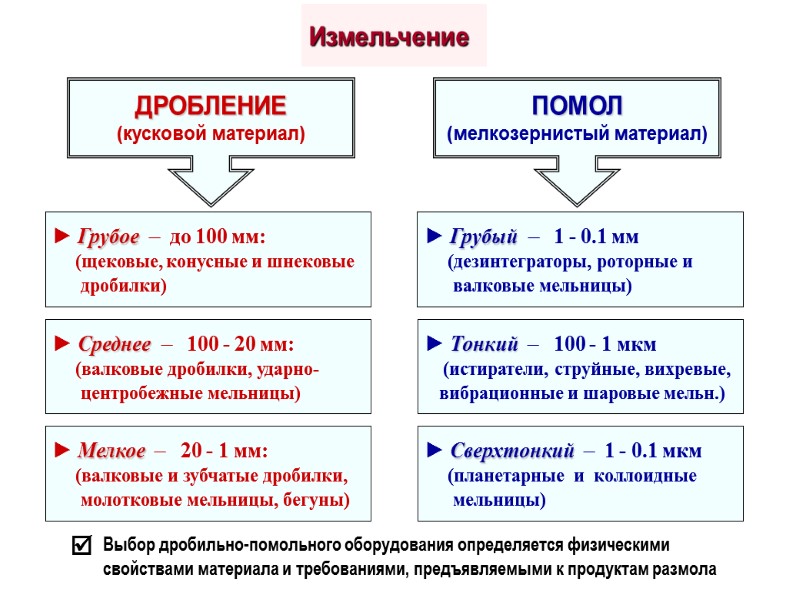 Измельчение

ДРОБЛЕНИЕ
(кусковой материал)

► Грубое – до 100 мм:
(щековые, конусные и шнековые дробилки)

► Среднее – 100 - 20 мм:
(валковые дробилки, ударно-центробежные мельницы)

► Мелкое – 20 - 1 мм:
(валковые и зубчатые дробилки, молотковые мельницы, бегуны)

ПОМОЛ
(мелкозернистый материал)

► Грубый – 1 - 0.1 мм
(дезинтеграторы, роторные и валковые мельницы)

► Тонкий – 100 - 1 мкм
(истиратели, струйные, вихревые, вибрационные и шаровые мельн.)

► Сверхтонкий – 1 - 0.1 мкм
(планетарные и коллоидные мельницы)

☑ Выбор дробильно-помольного оборудования определяется физическими свойствами материала и требованиями, предъявляемыми к продуктам размола